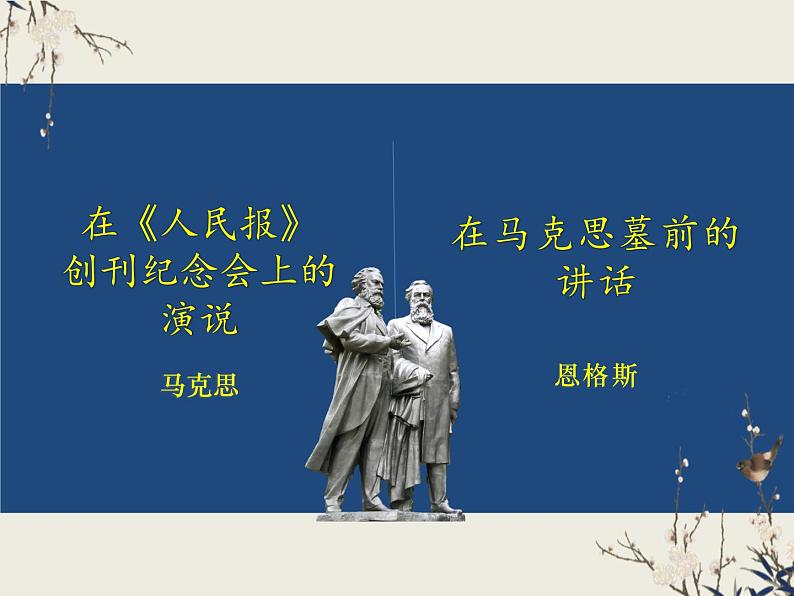 在《人民报》创刊纪念会上的演说

马克思

在马克思墓前的讲话

恩格斯